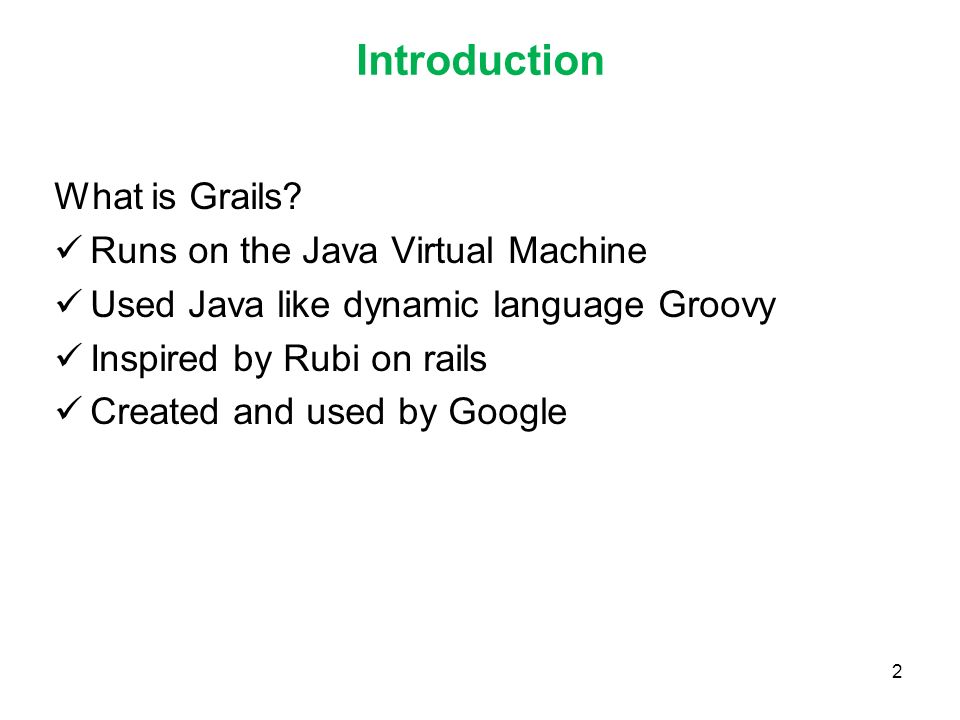 Introduction

What is Grails?
✓ Runs on the Java Virtual Machine
✓ Used Java like dynamic language Groovy
✓ Inspired by Rubi on rails
✓ Created and used by Google

2